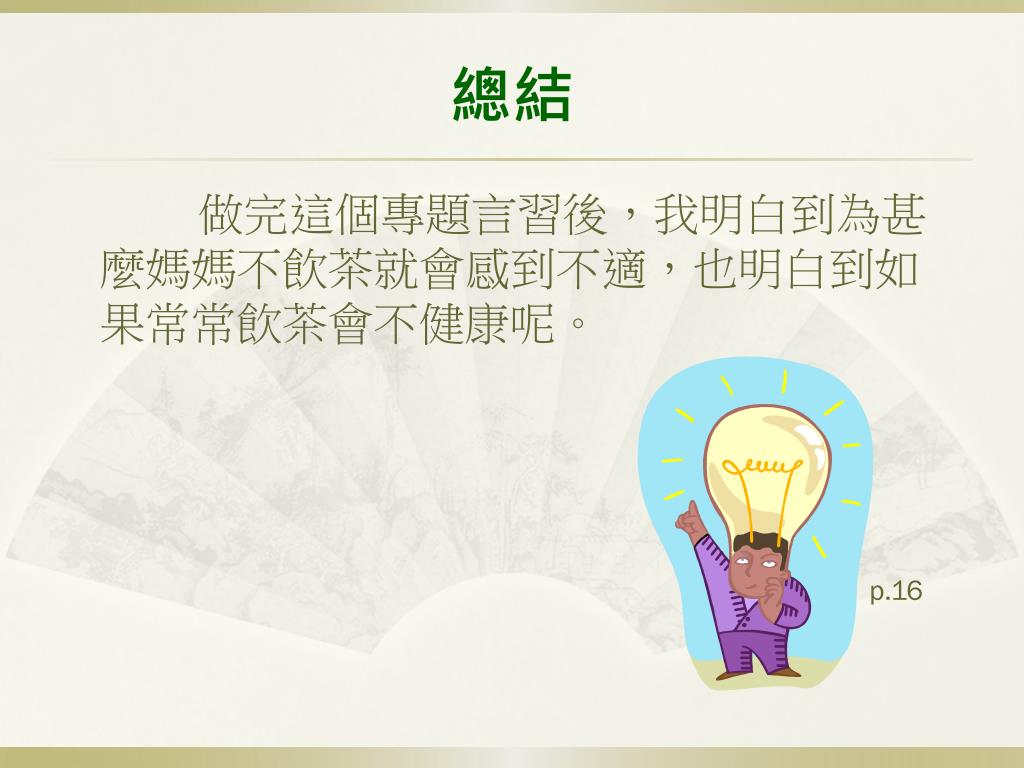 總結

做完這個專題言習後，我明白到為甚麼媽媽不飲茶就會感到不適，也明白到如果常常飲茶會不健康呢。

p.16